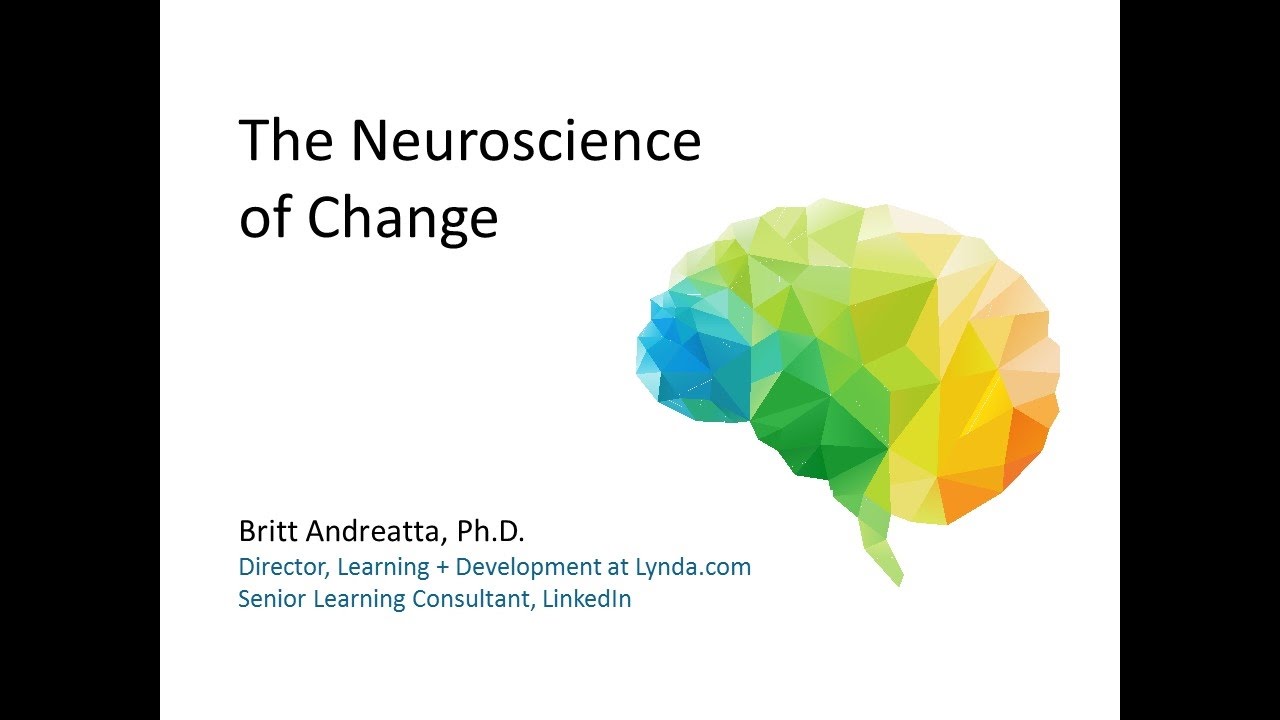 The Neuroscience of Change

Britt Andreatta, Ph.D.
Director, Learning + Development at Lynda.com
Senior Learning Consultant, LinkedIn